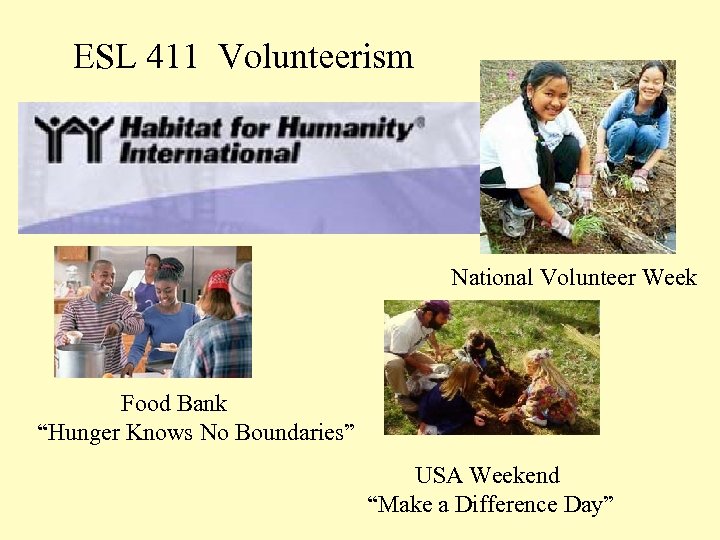 ESL 411 Volunteerism

Habitat for Humanity®
International

National Volunteer Week

Food Bank
“Hunger Knows No Boundaries”

USA Weekend
“Make a Difference Day”